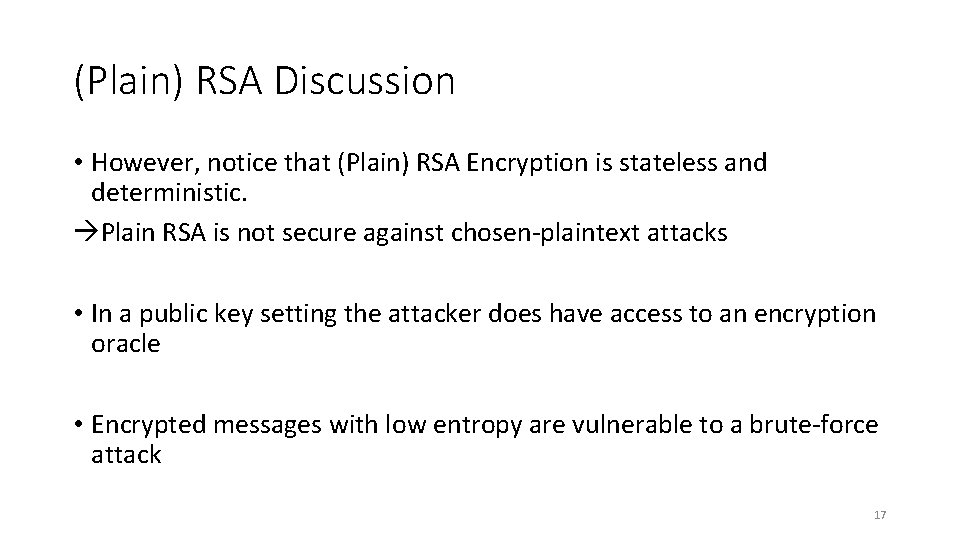 (Plain) RSA Discussion

• However, notice that (Plain) RSA Encryption is stateless and deterministic.

→Plain RSA is not secure against chosen-plaintext attacks

• In a public key setting the attacker does have access to an encryption oracle

• Encrypted messages with low entropy are vulnerable to a brute-force attack

17